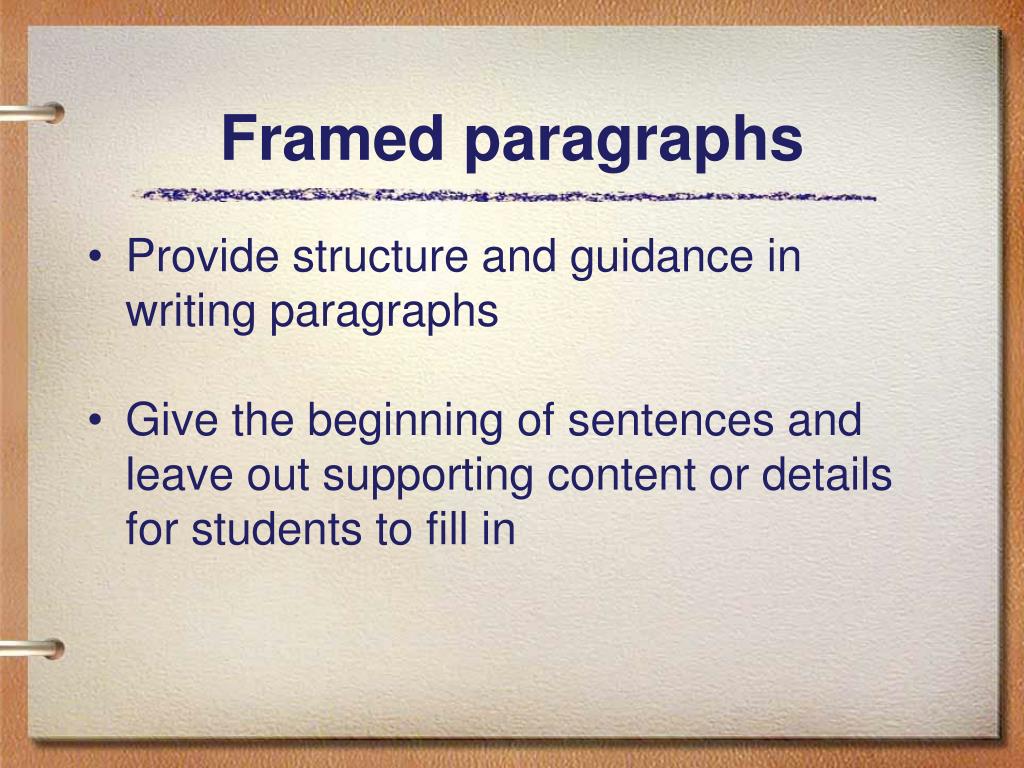 Framed paragraphs

• Provide structure and guidance in writing paragraphs

• Give the beginning of sentences and leave out supporting content or details for students to fill in